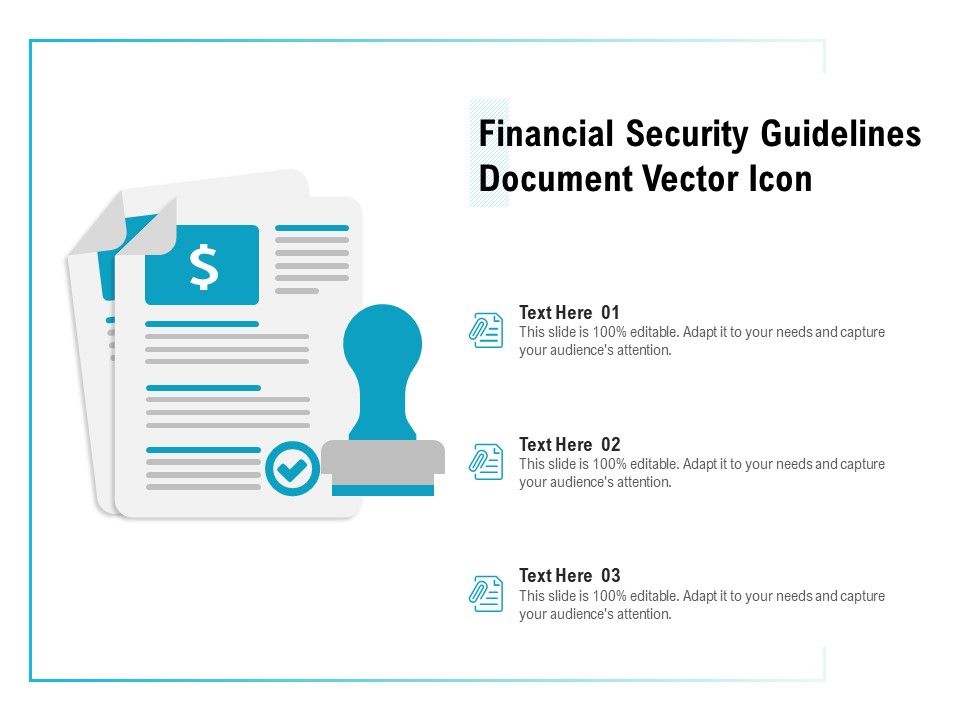 Financial Security Guidelines Document Vector Icon

$

Text Here 01
This slide is 100% editable. Adapt it to your needs and capture your audience's attention.

Text Here 02
This slide is 100% editable. Adapt it to your needs and capture your audience's attention.

Text Here 03
This slide is 100% editable. Adapt it to your needs and capture your audience's attention.